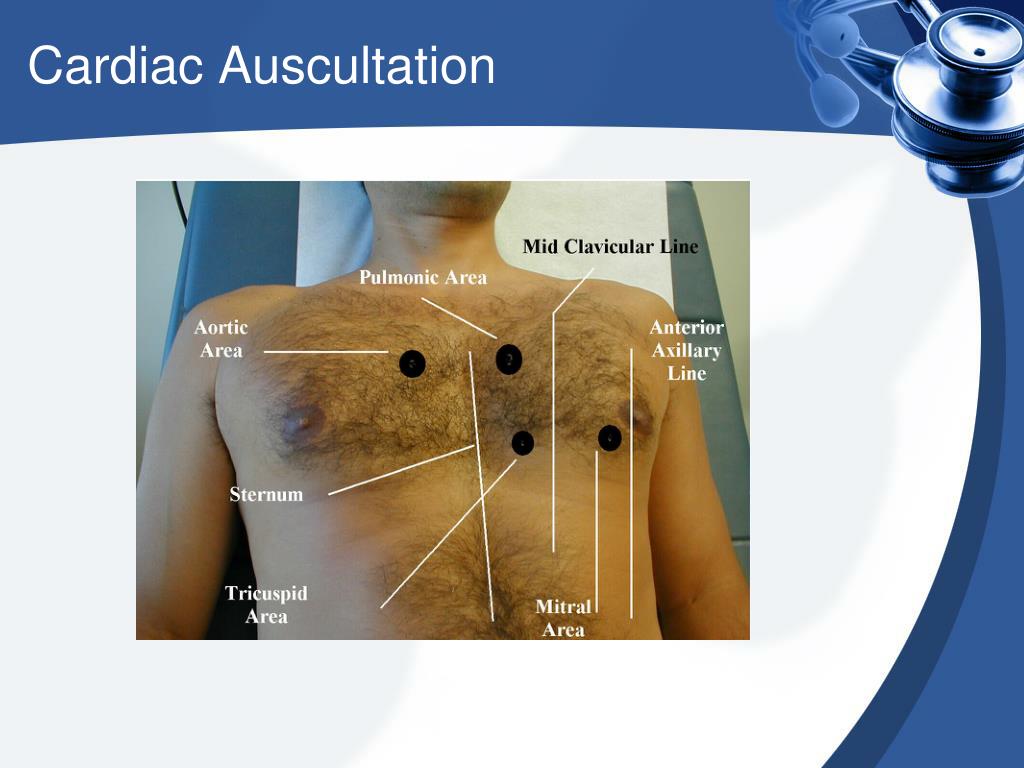 Cardiac Auscultation

Mid Clavicular Line

Pulmonic Area

Aortic Area

Anterior Axillary Line

Sternum

Tricuspid Area

Mitral Area